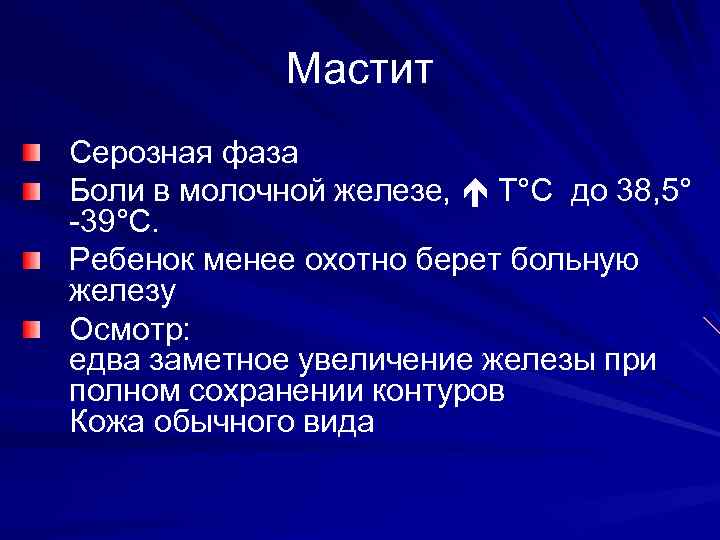 Мастит

Серозная фаза

Боли в молочной железе, ↑ Т°С до 38,5° -39°С.

Ребенок менее охотно берет больную железу

Осмотр:
едва заметное увеличение железы при полном сохранении контуров
Кожа обычного вида